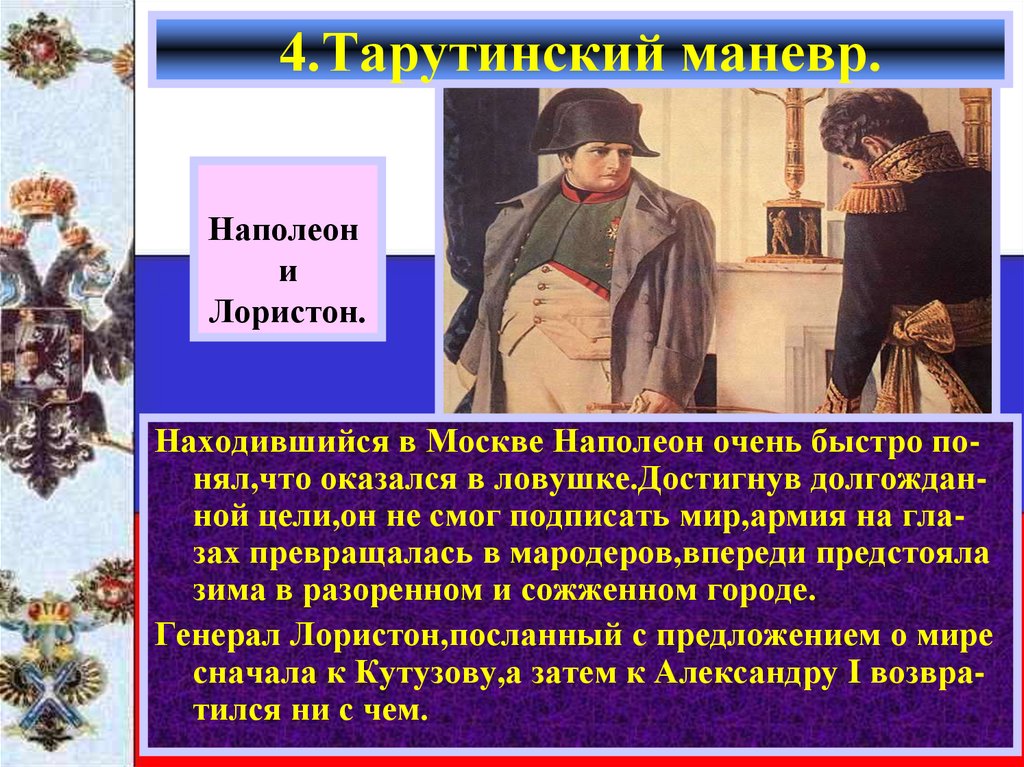 4.Тарутинский маневр.

Наполеон и Лористон.

Находившийся в Москве Наполеон очень быстро понял,что оказался в ловушке.Достигнув долгожданной цели,он не смог подписать мир,армия на глазах превращалась в мародеров,впереди предстояла зима в разоренном и сожженном городе.

Генерал Лористон,посланный с предложением о мире сначала к Кутузову,а затем к Александру I возвратился ни с чем.